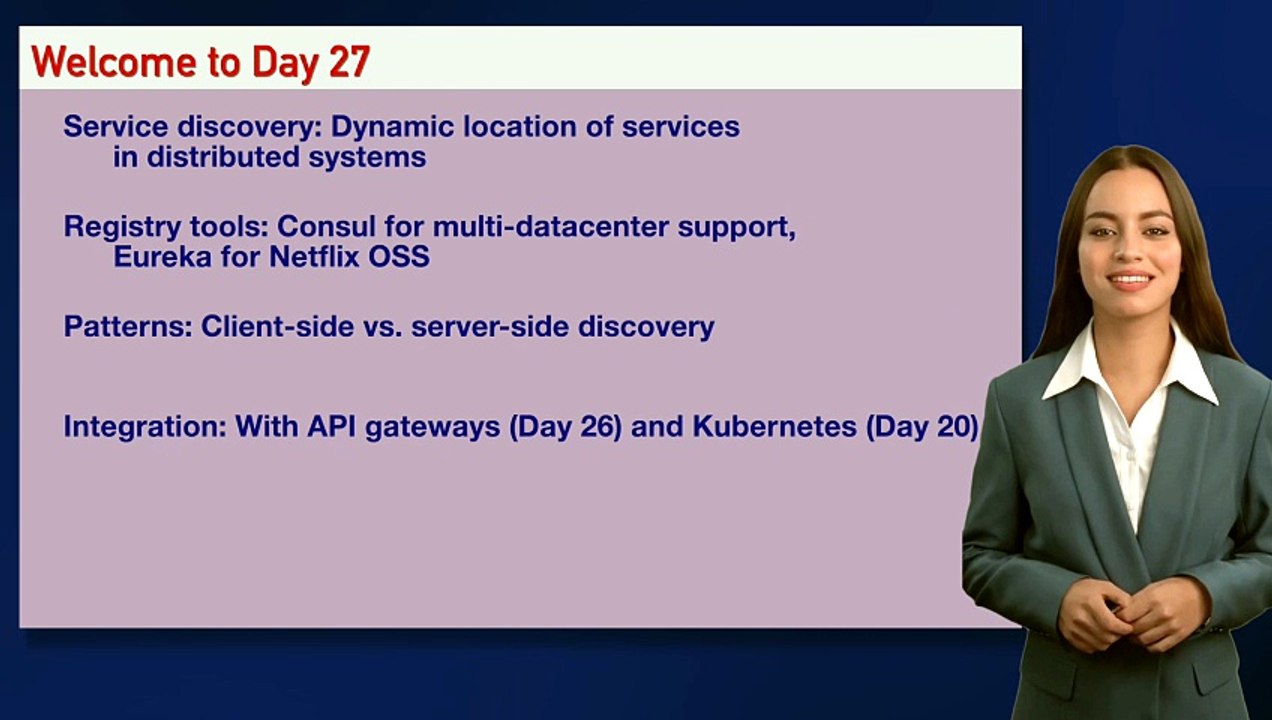 Welcome to Day 27

Service discovery: Dynamic location of services in distributed systems

Registry tools: Consul for multi-datacenter support, Eureka for Netflix OSS

Patterns: Client-side vs. server-side discovery

Integration: With API gateways (Day 26) and Kubernetes (Day 20)